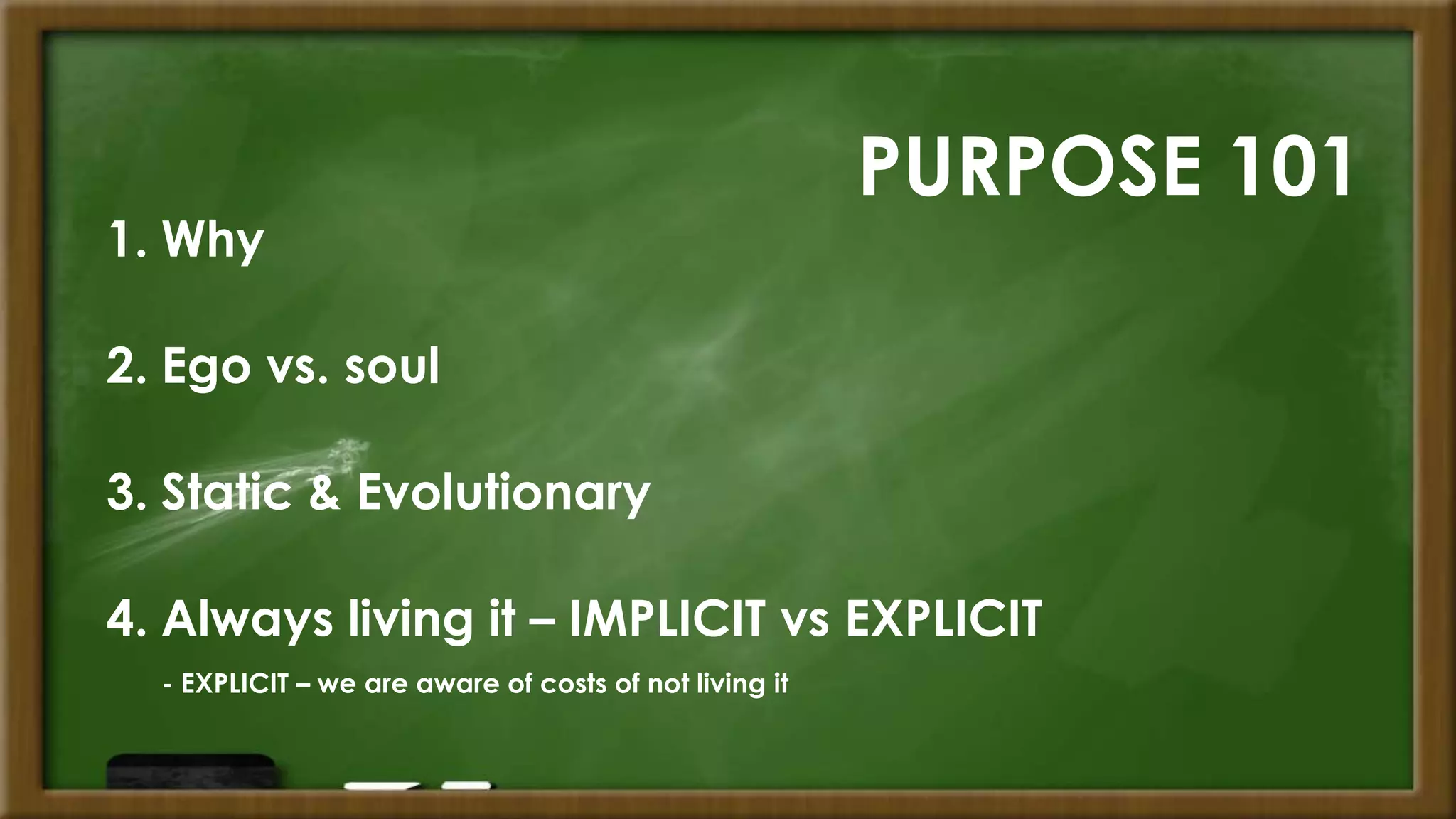 PURPOSE 101

1. Why

2. Ego vs. soul

3. Static & Evolutionary

4. Always living it – IMPLICIT vs EXPLICIT

- EXPLICIT – we are aware of costs of not living it